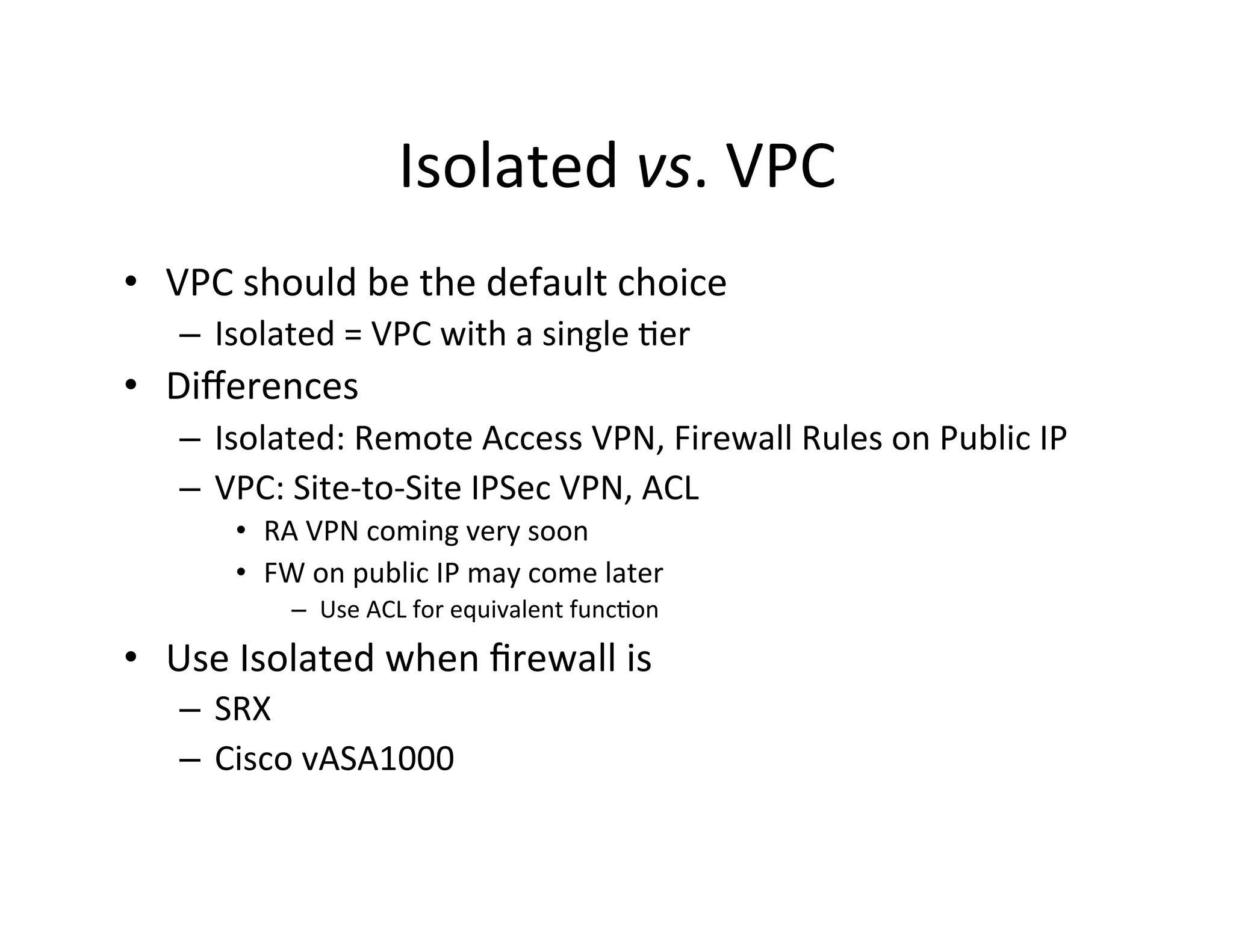 Isolated vs. VPC

• VPC should be the default choice
  – Isolated = VPC with a single tier
• Differences
  – Isolated: Remote Access VPN, Firewall Rules on Public IP
  – VPC: Site-to-Site IPSec VPN, ACL
    • RA VPN coming very soon
    • FW on public IP may come later
      – Use ACL for equivalent function
• Use Isolated when firewall is
  – SRX
  – Cisco vASA1000